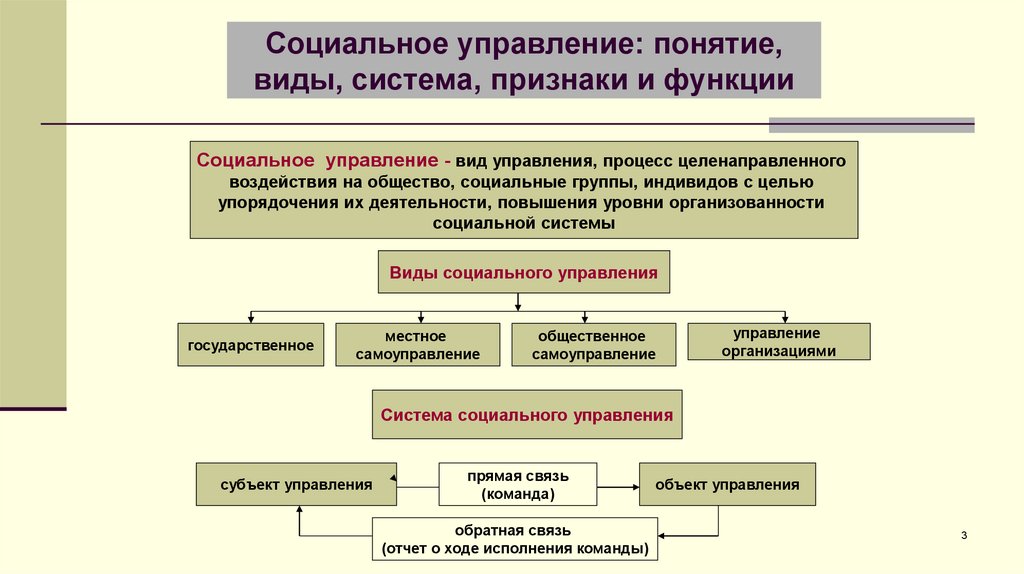 Социальное управление: понятие, виды, система, признаки и функции

Социальное управление - вид управления, процесс целенаправленного воздействия на общество, социальные группы, индивидов с целью упорядочения их деятельности, повышения уровни организованности социальной системы

Виды социального управления

государственное

местное самоуправление

общественное самоуправление

управление организациями

Система социального управления

субъект управления

прямая связь (команда)

объект управления

обратная связь (отчет о ходе исполнения команды)

3